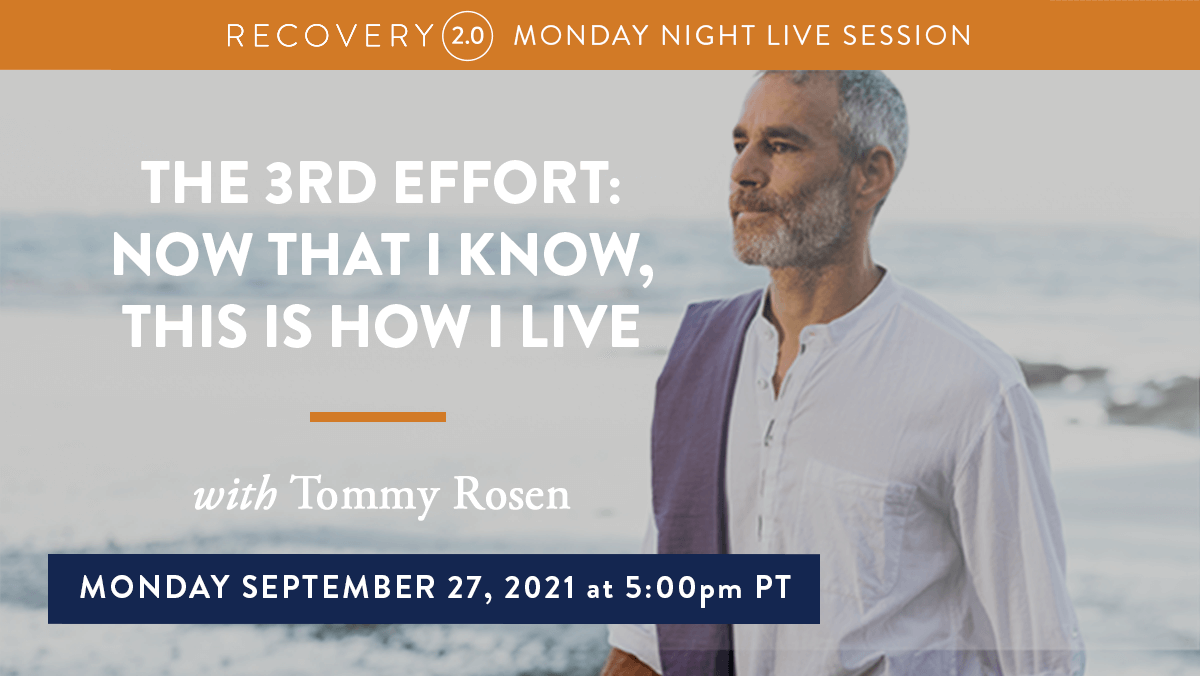 RECOVERY 2.0 MONDAY NIGHT LIVE SESSION

THE 3RD EFFORT: NOW THAT I KNOW, THIS IS HOW I LIVE

with Tommy Rosen

MONDAY SEPTEMBER 27, 2021 at 5:00pm PT